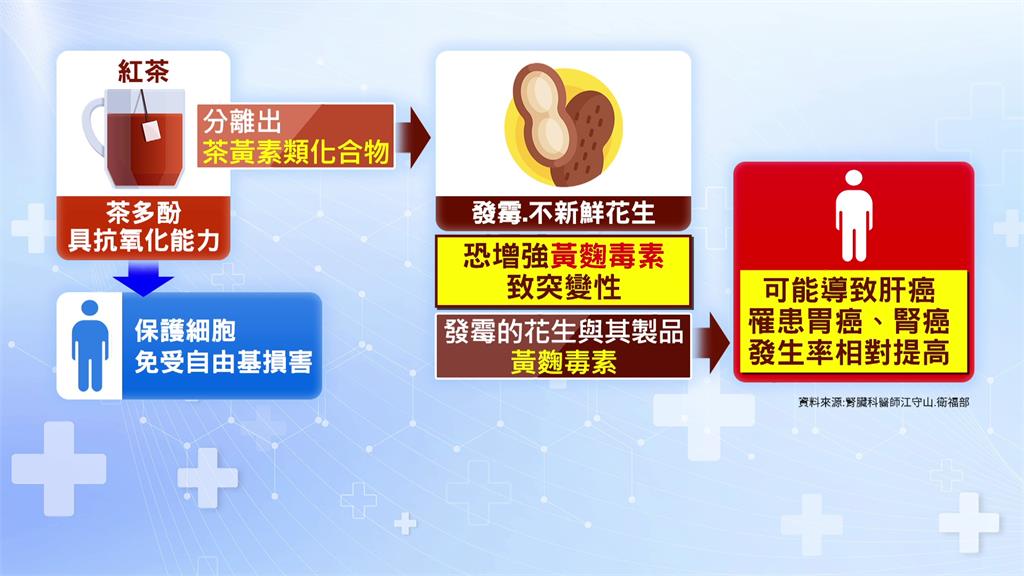 紅茶

茶多酚
具抗氧化能力

保護細胞
免受自由基損害

分離出
茶黃素類化合物

發霉.不新鮮花生

恐增強黃麴毒素
致突變性

發霉的花生與其製品
黃麴毒素

可能導致肝癌
罹患胃癌、腎癌
發生率相對提高

資料來源:腎臟科醫師江守山.衛福部